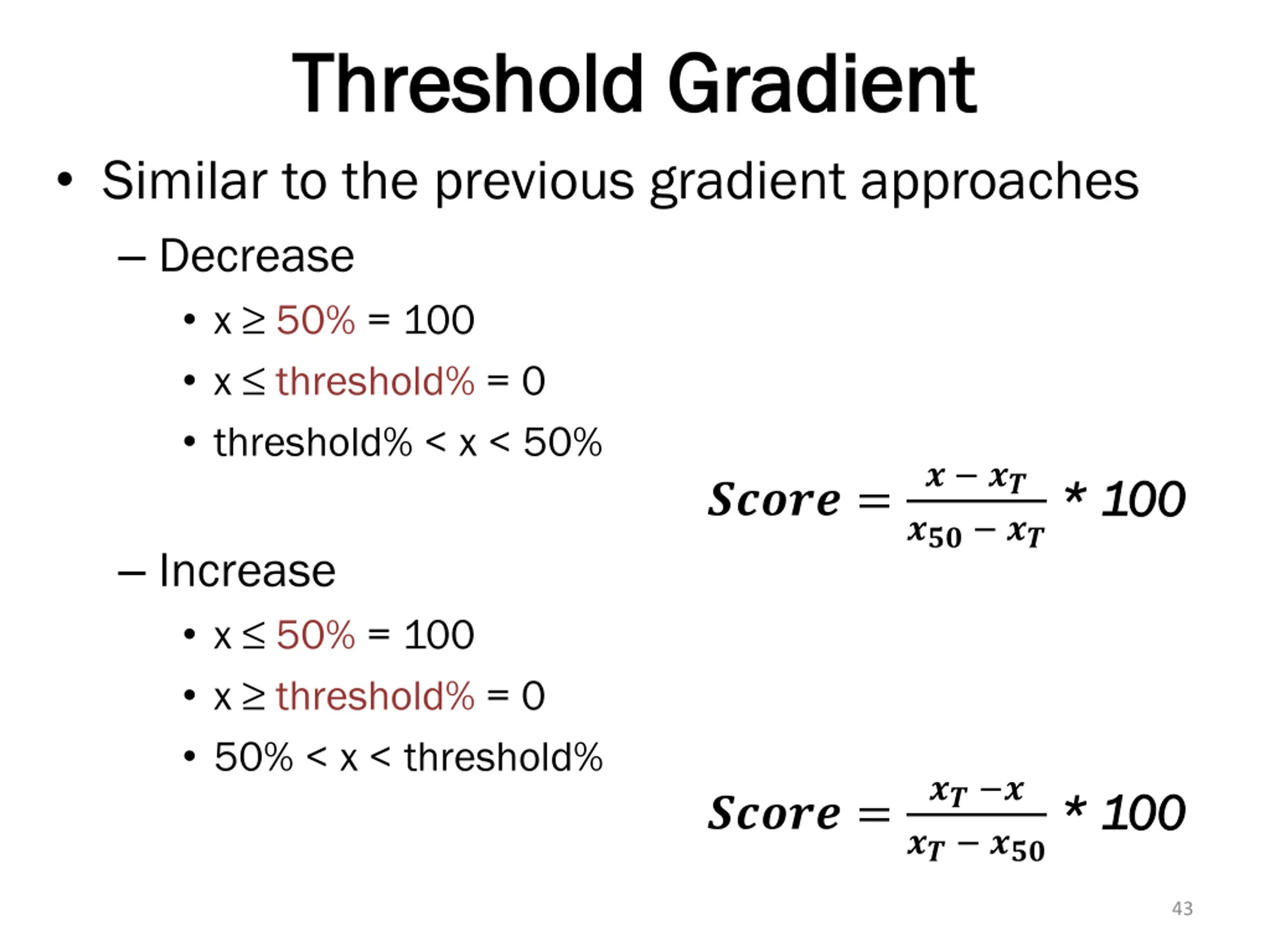 Threshold Gradient

• Similar to the previous gradient approaches

– Decrease

• x ≥ 50% = 100

• x ≤ threshold% = 0

• threshold% < x < 50%

$Score = \frac{x - x_T}{x_{50} - x_T} * 100$

– Increase

• x ≤ 50% = 100

• x ≥ threshold% = 0

• 50% < x < threshold%

$Score = \frac{x_T - x}{x_T - x_{50}} * 100$

43